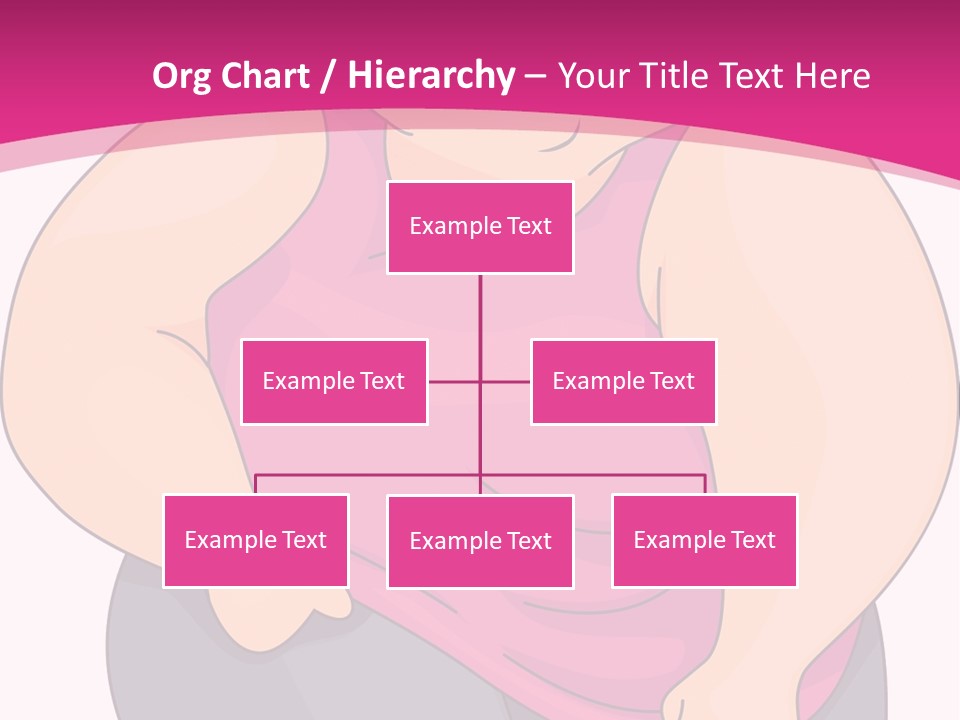 Org Chart / Hierarchy – Your Title Text Here

Example Text

Example Text

Example Text

Example Text

Example Text

Example Text